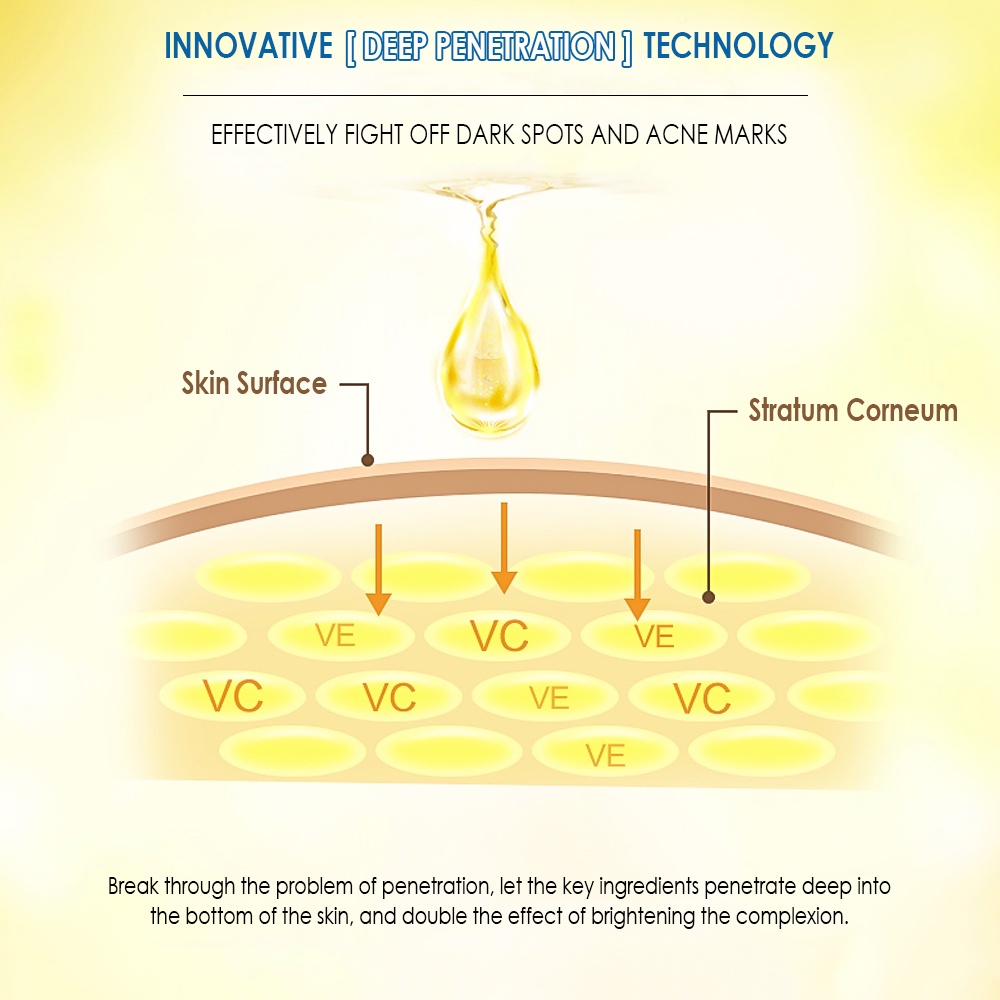 INNOVATIVE [ DEEP PENETRATION ] TECHNOLOGY

EFFECTIVELY FIGHT OFF DARK SPOTS AND ACNE MARKS

Skin Surface

Stratum Corneum

VE
VC
VE
VC
VC
VE
VC
VE

Break through the problem of penetration, let the key ingredients penetrate deep into the bottom of the skin, and double the effect of brightening the complexion.